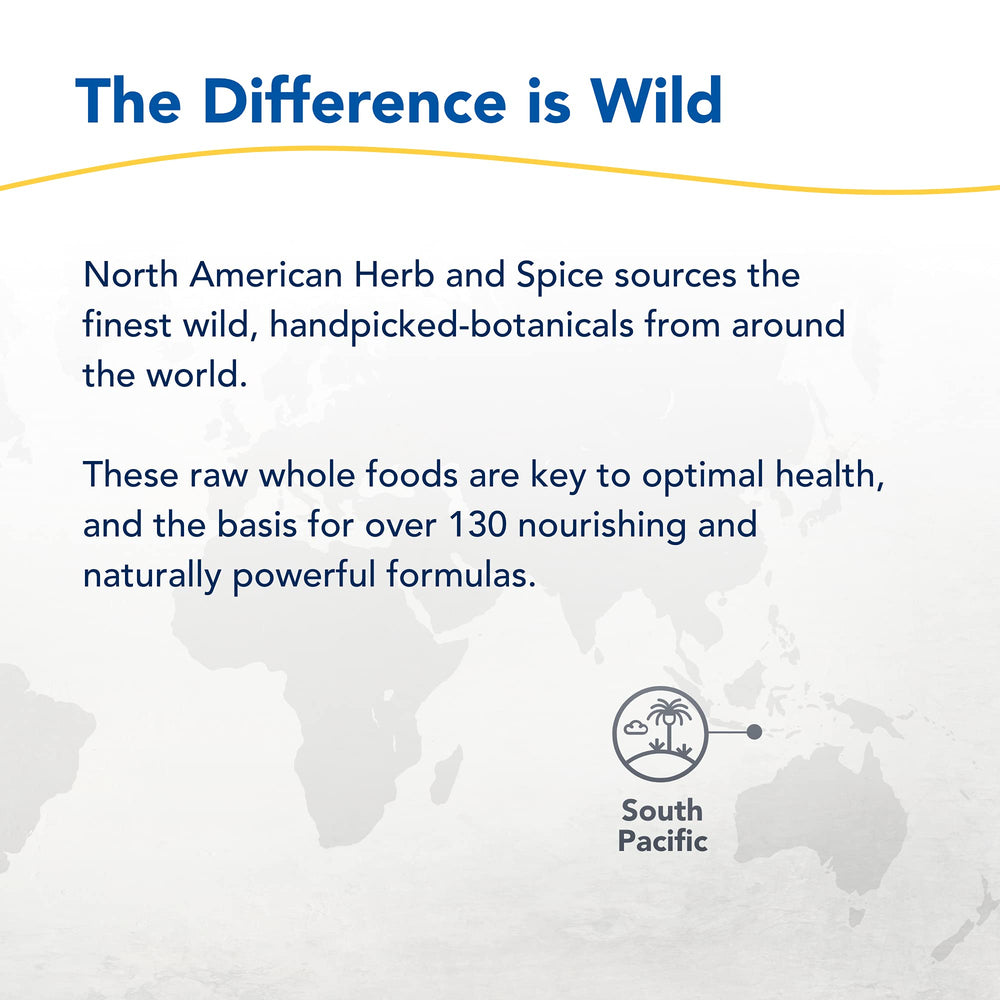 The Difference is Wild

North American Herb and Spice sources the finest wild, handpicked-botanicals from around the world.

These raw whole foods are key to optimal health, and the basis for over 130 nourishing and naturally powerful formulas.

South Pacific